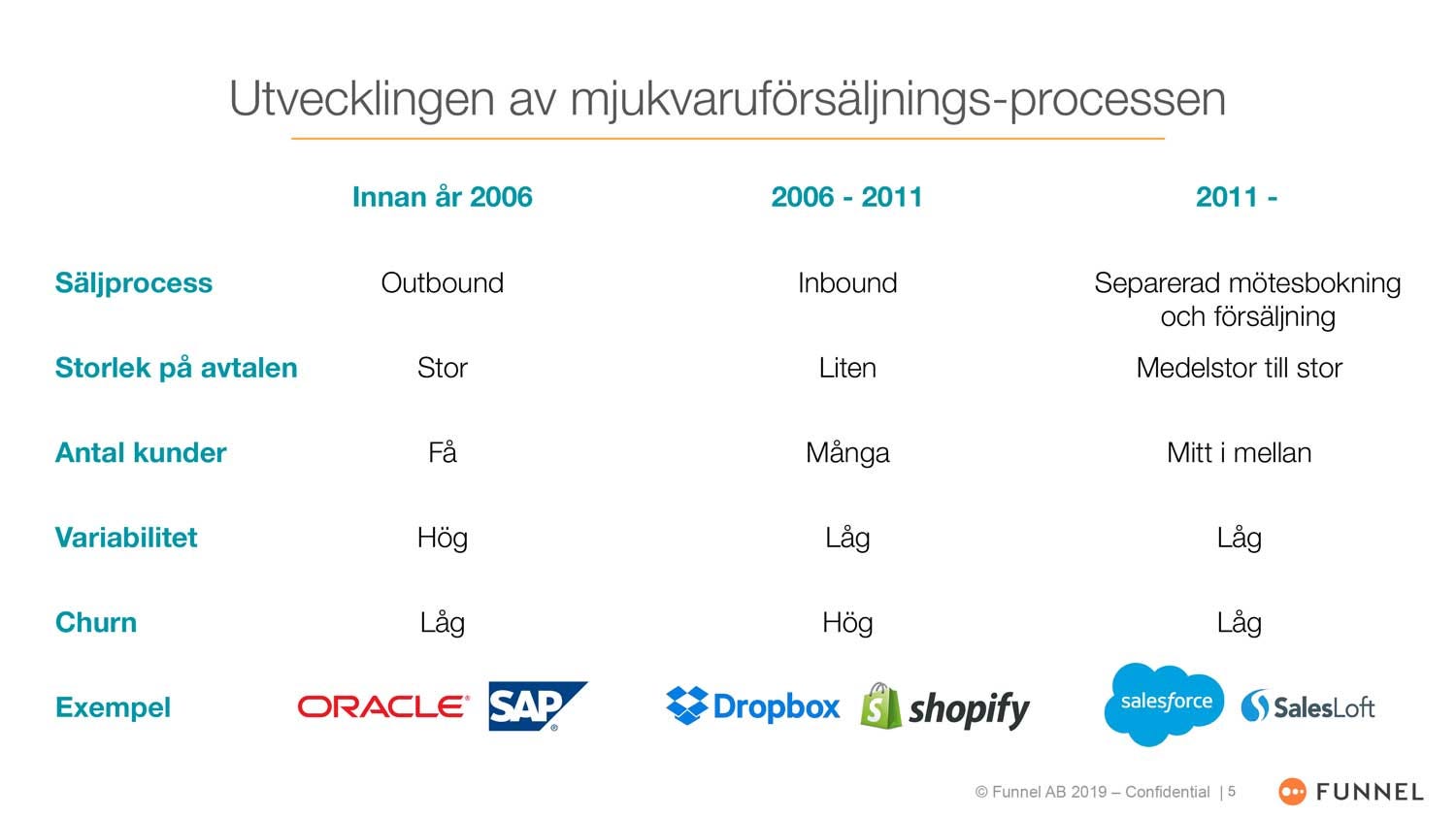 Utvecklingen av mjukvaruförsäljnings-processen

| | Innan år 2006 | 2006 - 2011 | 2011 - |
|---|---|---|---|
| Säljprocess | Outbound | Inbound | Separerad mötesbokning och försäljning |
| Storlek på avtalen | Stor | Liten | Medelstor till stor |
| Antal kunder | Få | Många | Mitt i mellan |
| Variabilitet | Hög | Låg | Låg |
| Churn | Låg | Hög | Låg |
| Exempel | ORACLE SAP | Dropbox shopify | salesforce SalesLoft |

© Funnel AB 2019 – Confidential | 5

FUNNEL